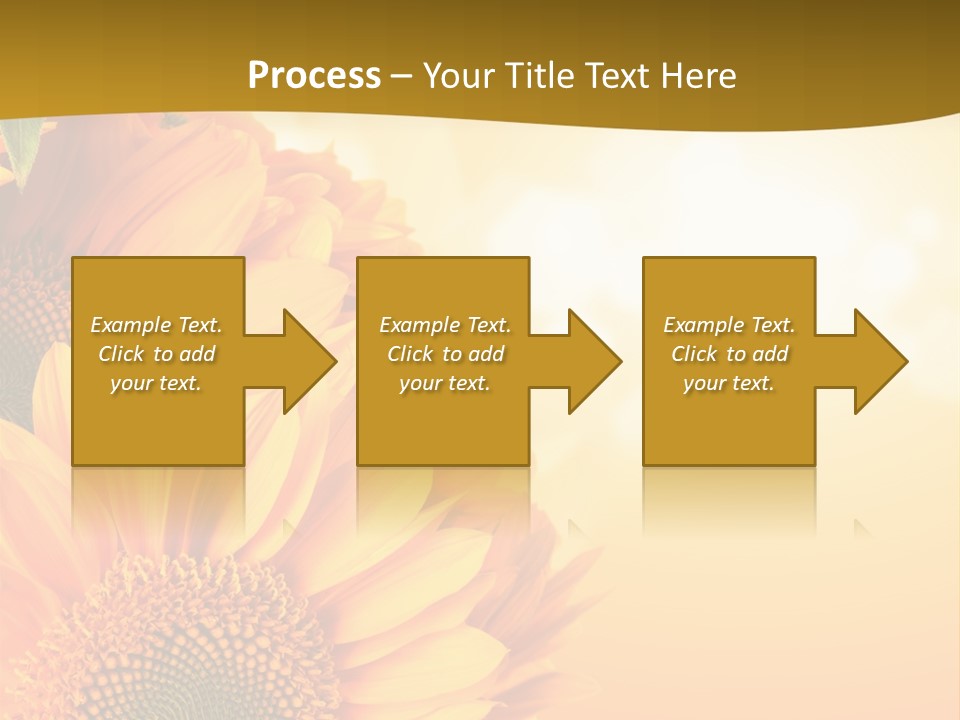 Process – Your Title Text Here

Example Text. Click to add your text.

Example Text. Click to add your text.

Example Text. Click to add your text.